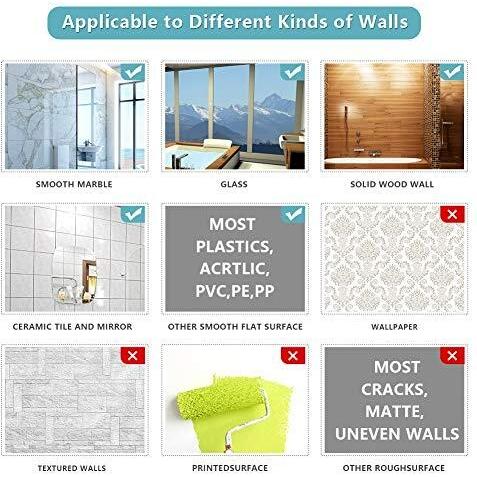 Applicable to Different Kinds of Walls

SMOOTH MARBLE

GLASS

SOLID WOOD WALL

CERAMIC TILE AND MIRROR

MOST PLASTICS, ACRTLIC, PVC,PE,PP

OTHER SMOOTH FLAT SURFACE

WALLPAPER

TEXTURED WALLS

PRINTEDSURFACE

MOST CRACKS, MATTE, UNEVEN WALLS

OTHER ROUGHSURFACE